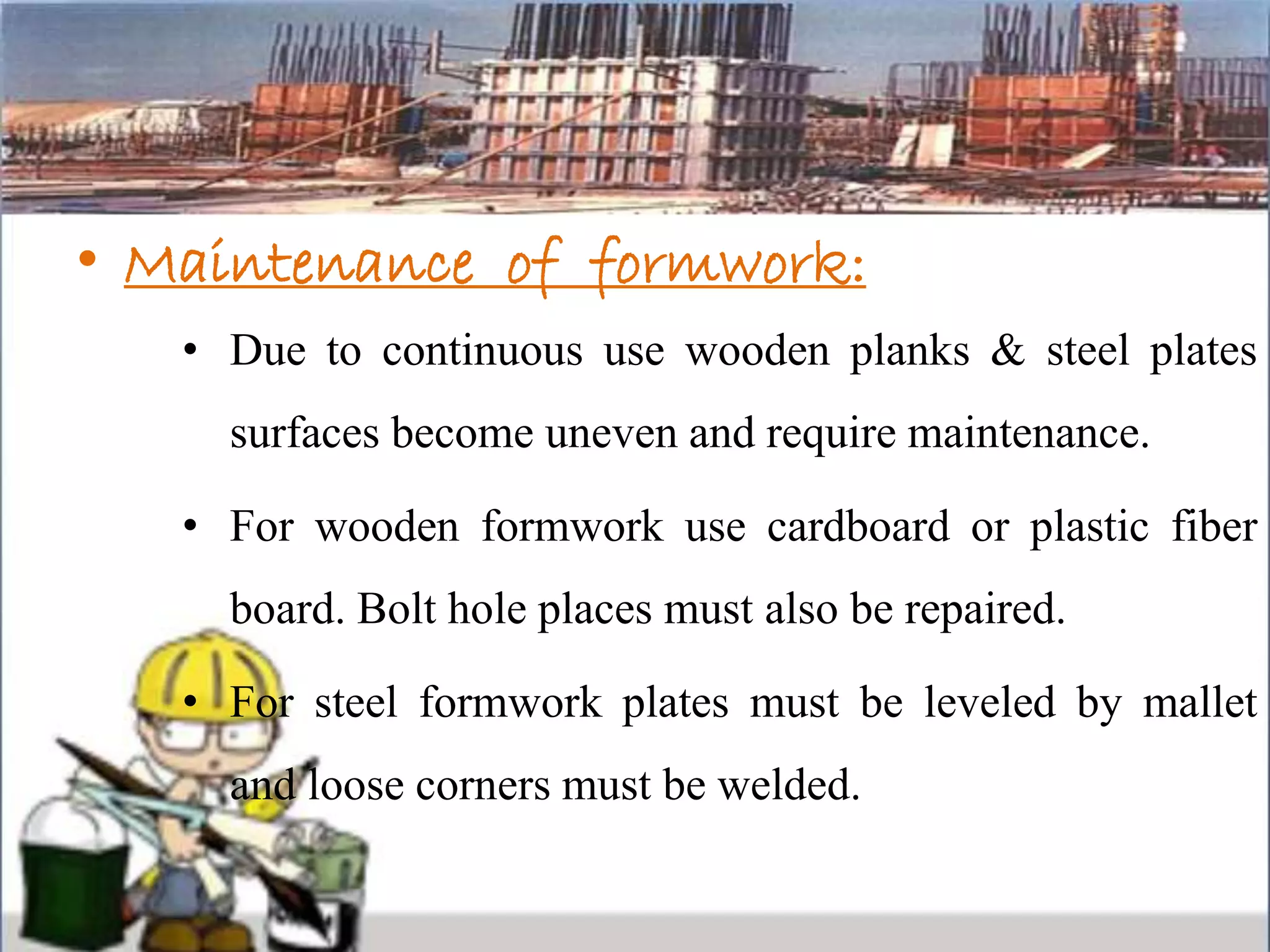 • Maintenance of formwork:

• Due to continuous use wooden planks & steel plates surfaces become uneven and require maintenance.

• For wooden formwork use cardboard or plastic fiber board. Bolt hole places must also be repaired.

• For steel formwork plates must be leveled by mallet and loose corners must be welded.